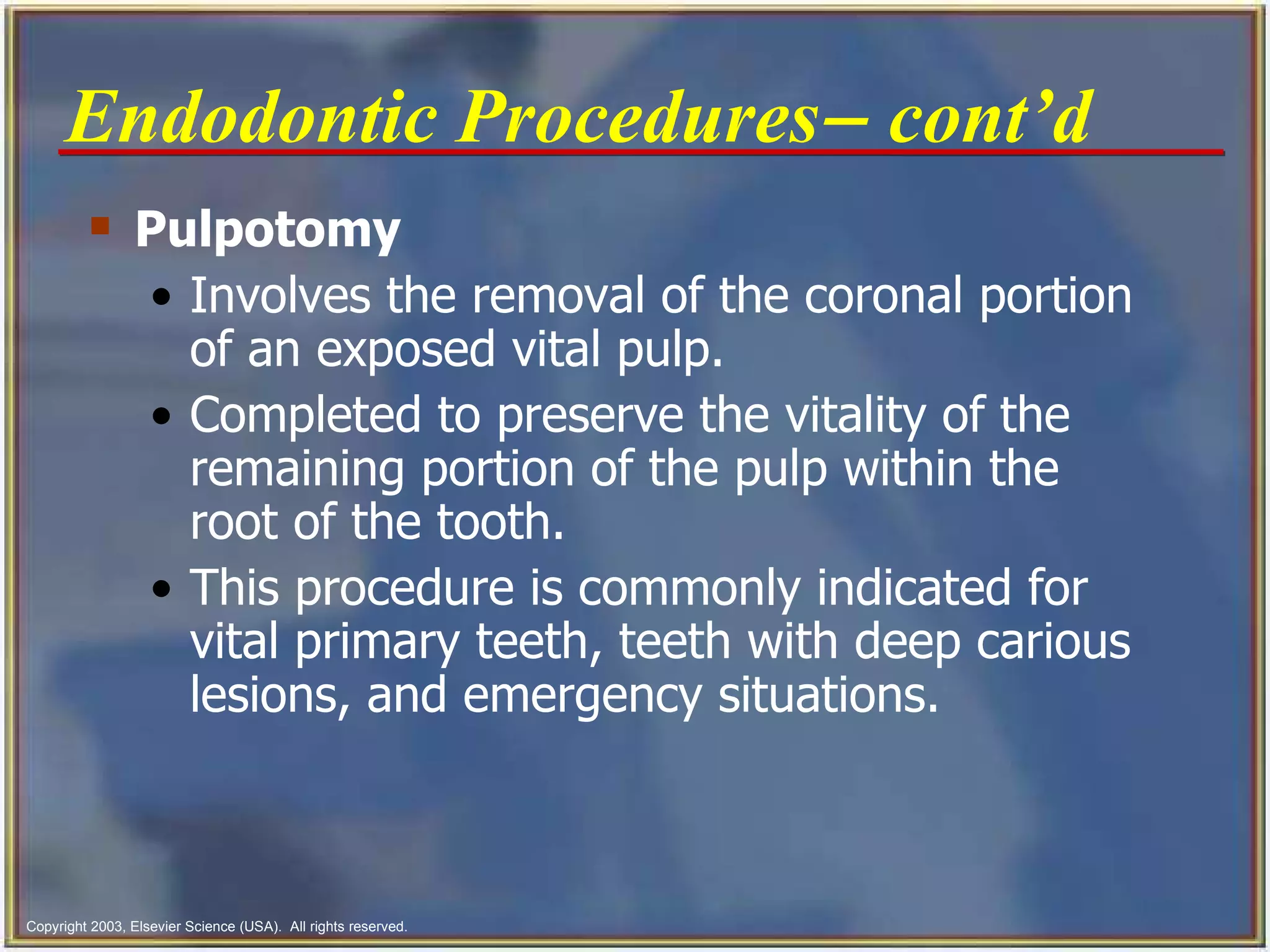 Endodontic Procedures– cont’d

▪ Pulpotomy

• Involves the removal of the coronal portion of an exposed vital pulp.

• Completed to preserve the vitality of the remaining portion of the pulp within the root of the tooth.

• This procedure is commonly indicated for vital primary teeth, teeth with deep carious lesions, and emergency situations.

Copyright 2003, Elsevier Science (USA). All rights reserved.